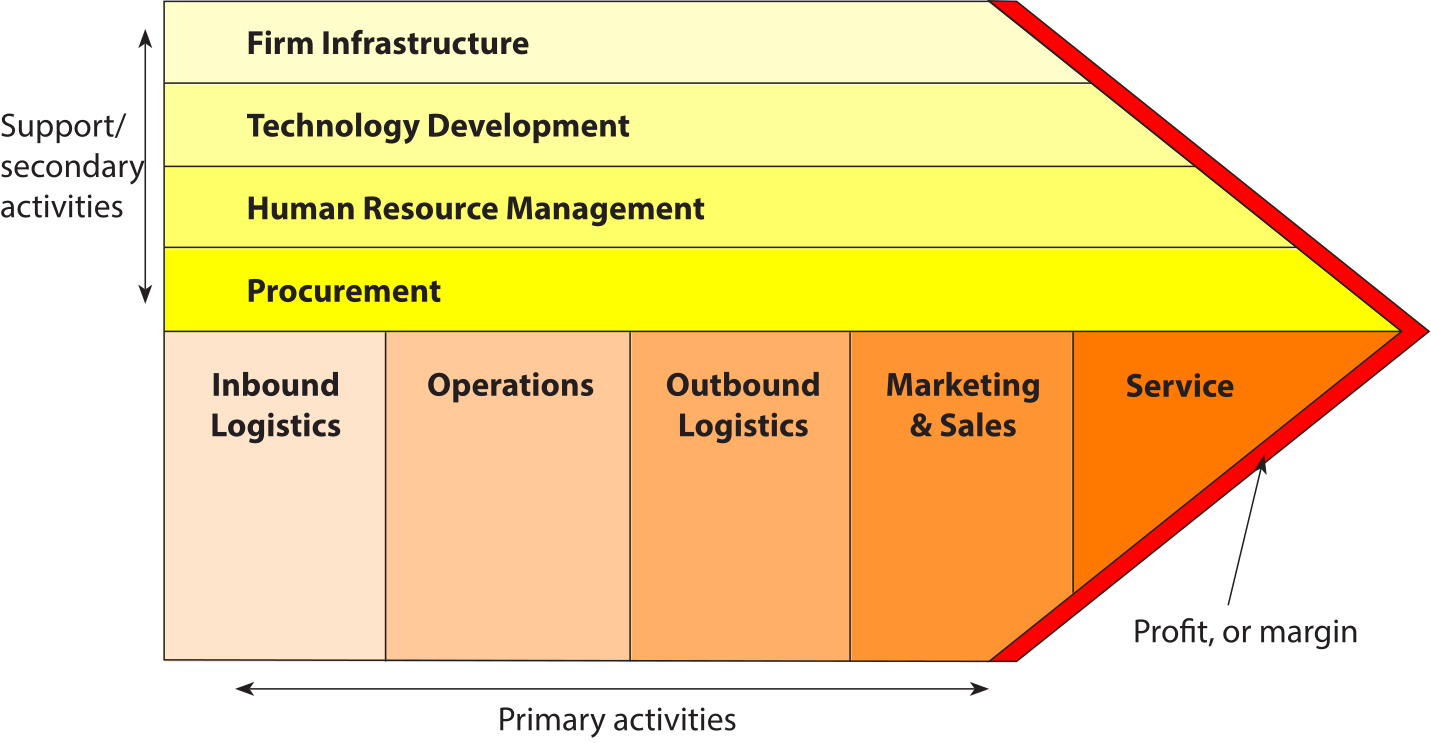 Support/ secondary activities

Firm Infrastructure

Technology Development

Human Resource Management

Procurement

Inbound Logistics

Operations

Outbound Logistics

Marketing & Sales

Service

Profit, or margin

Primary activities